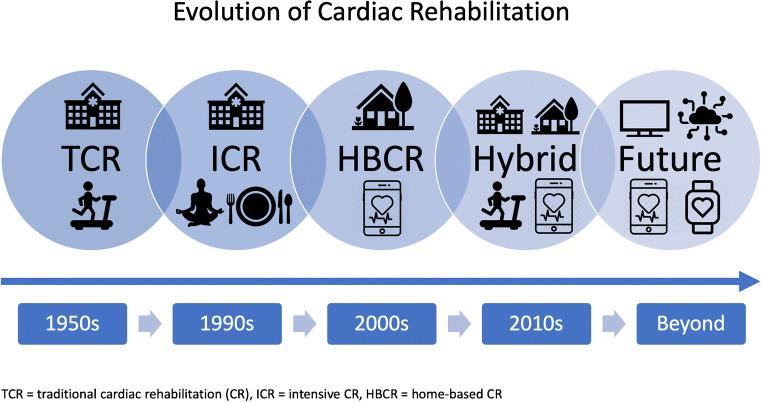 Evolution of Cardiac Rehabilitation

TCR

ICR

HBCR

Hybrid

Future

1950s

1990s

2000s

2010s

Beyond

TCR = traditional cardiac rehabilitation (CR), ICR = intensive CR, HBCR = home-based CR